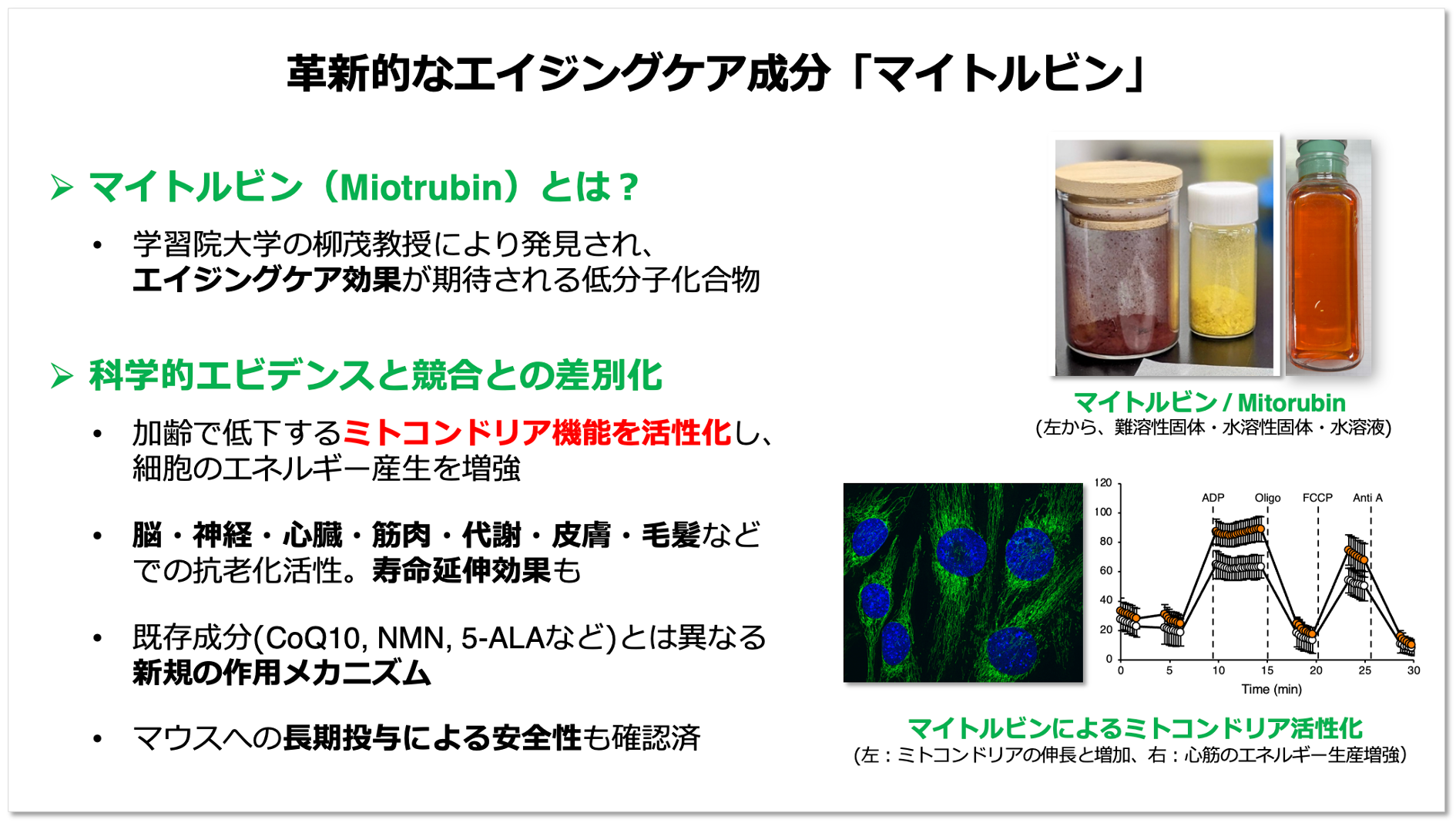 革新的なエイジングケア成分「マイトルビン」

➢ マイトルビン（Miotrubin）とは？

• 学習院大学の柳茂教授により発見され、エイジングケア効果が期待される低分子化合物

➢ 科学的エビデンスと競合との差別化

• 加齢で低下するミトコンドリア機能を活性化し、細胞のエネルギー産生を増強

• 脳・神経・心臓・筋肉・代謝・皮膚・毛髪などでの抗老化活性。寿命延伸効果も

• 既存成分(CoQ10, NMN, 5-ALAなど)とは異なる新規の作用メカニズム

• マウスへの長期投与による安全性も確認済

マイトルビン / Mitorubin
(左から、難溶性固体・水溶性固体・水溶液)

120
100
80
60
40
20
0
ADP Oligo FCCP Anti A
0 5 10 15 20 25 30
Time (min)

マイトルビンによるミトコンドリア活性化
(左：ミトコンドリアの伸長と増加、右：心筋のエネルギー生産増強)